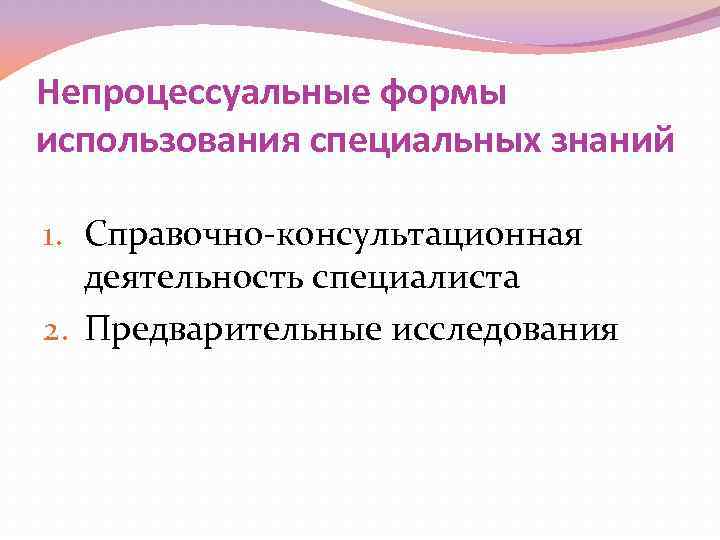 Непроцессуальные формы использования специальных знаний

1. Справочно-консультационная деятельность специалиста
2. Предварительные исследования